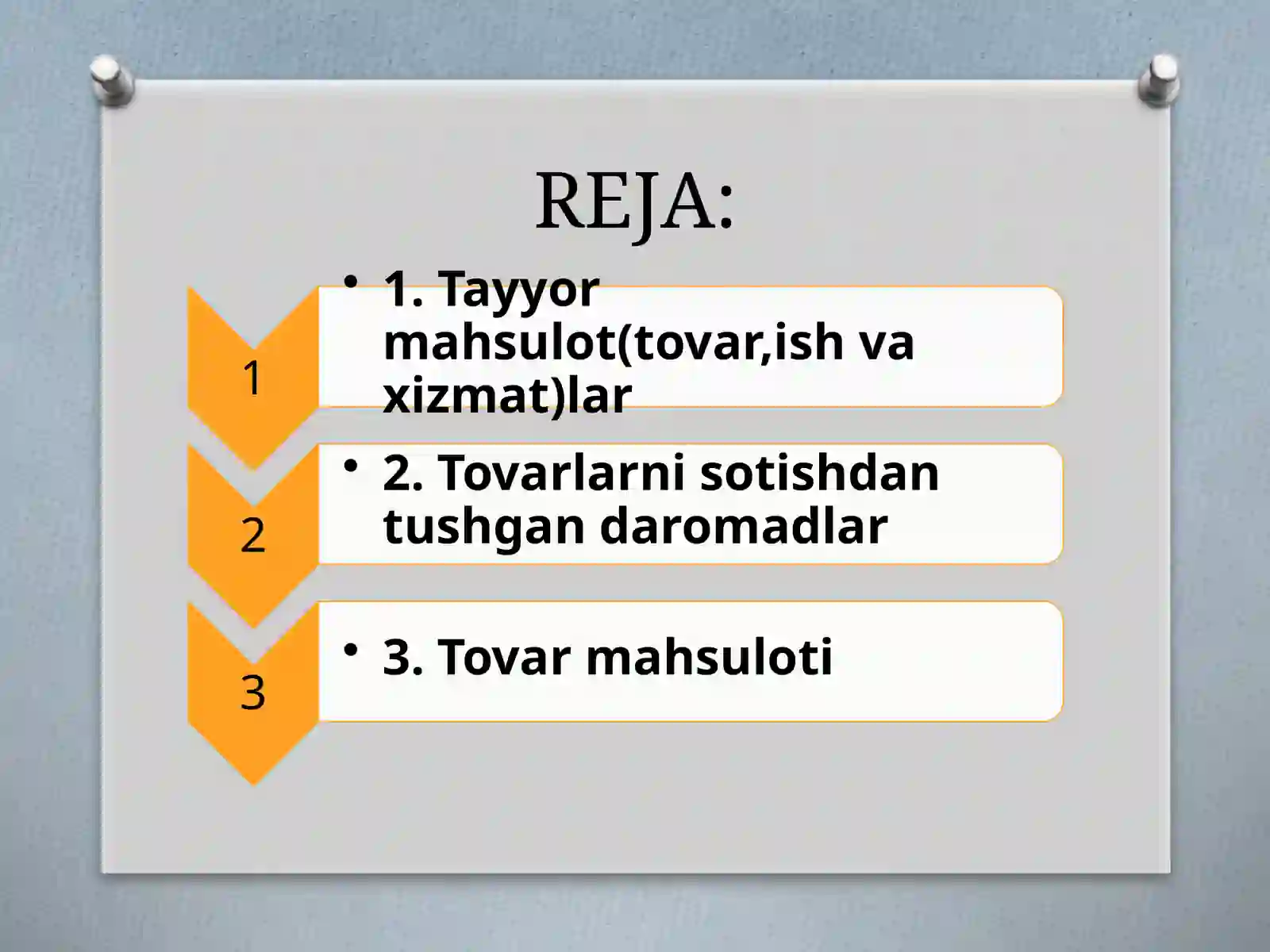 REJA:

1

• 1. Tayyor mahsulot(tovar,ish va xizmat)lar

2

• 2. Tovarlarni sotishdan tushgan daromadlar

3

• 3. Tovar mahsuloti